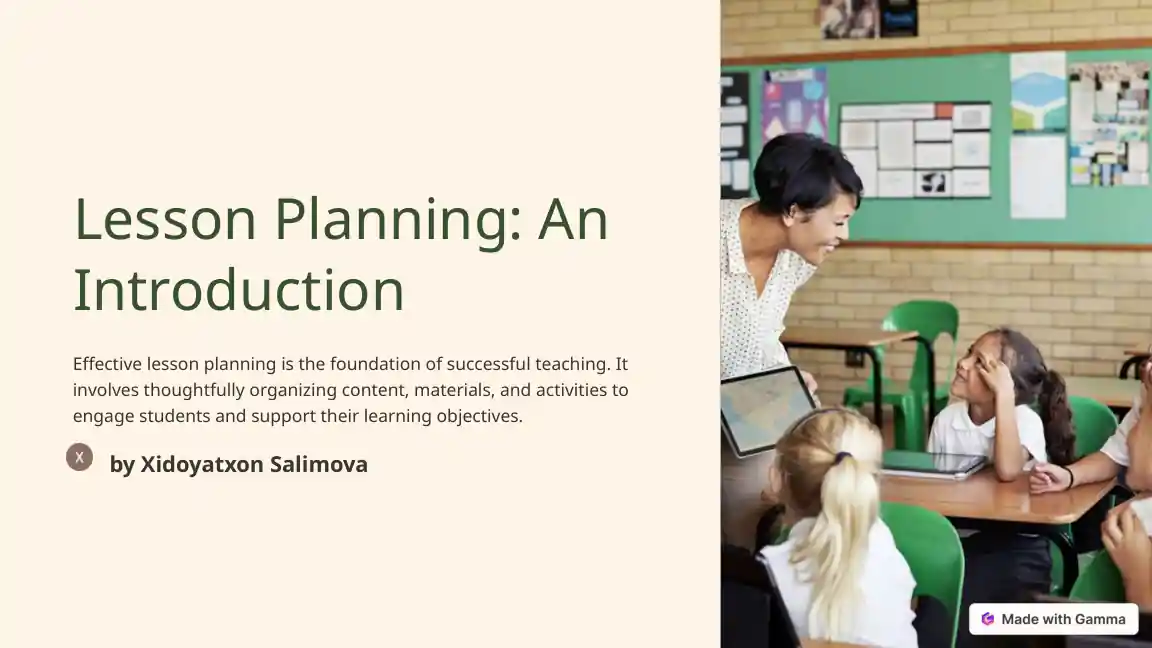 Lesson Planning: An Introduction

Effective lesson planning is the foundation of successful teaching. It involves thoughtfully organizing content, materials, and activities to engage students and support their learning objectives.

X

by Xidoyatxon Salimova

Made with Gamma